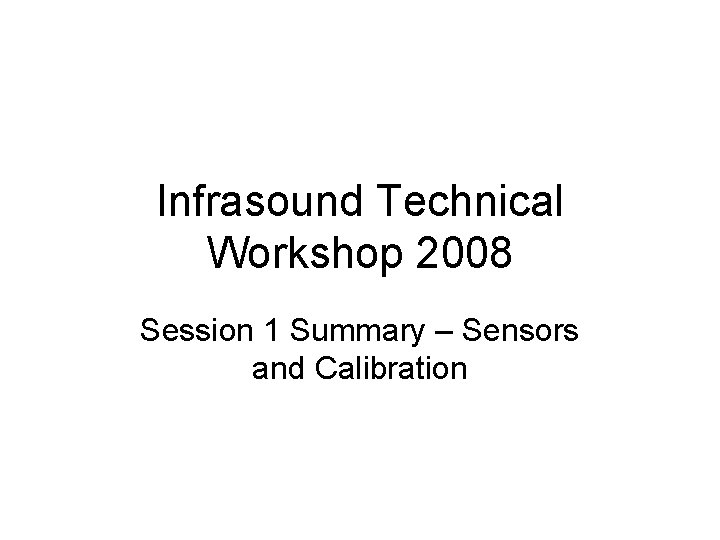 Infrasound Technical Workshop 2008

Session 1 Summary – Sensors and Calibration